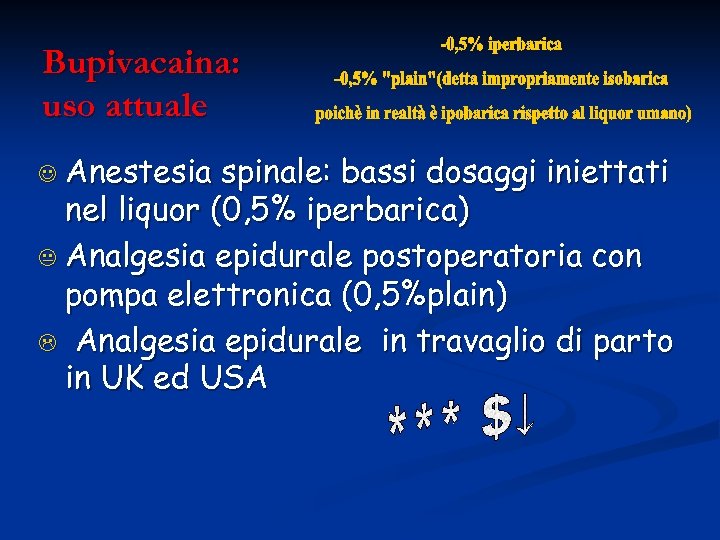 Bupivacaina: uso attuale

-0,5% iperbarica
-0,5% "plain"(detta impropriamente isobarica poichè in realtà è ipobarica rispetto al liquor umano)

☺ Anestesia spinale: bassi dosaggi iniettati nel liquor (0,5% iperbarica)
😐 Analgesia epidurale postoperatoria con pompa elettronica (0,5%plain)
☹ Analgesia epidurale in travaglio di parto in UK ed USA

*** $↓